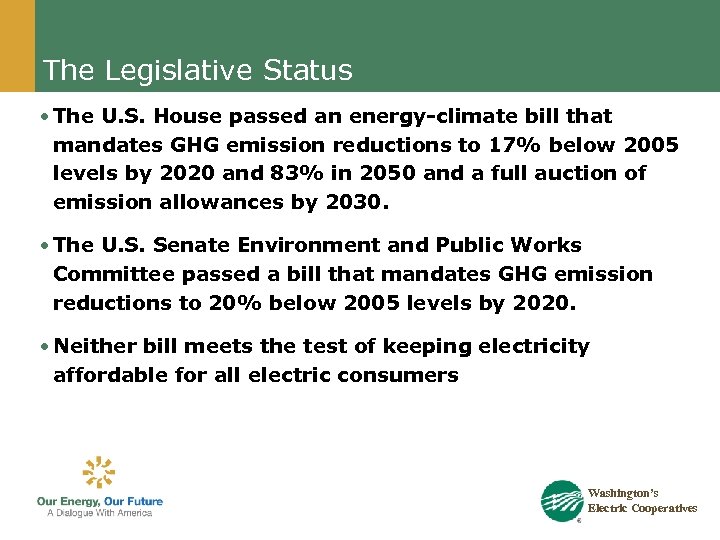 The Legislative Status

• The U.S. House passed an energy-climate bill that mandates GHG emission reductions to 17% below 2005 levels by 2020 and 83% in 2050 and a full auction of emission allowances by 2030.

• The U.S. Senate Environment and Public Works Committee passed a bill that mandates GHG emission reductions to 20% below 2005 levels by 2020.

• Neither bill meets the test of keeping electricity affordable for all electric consumers

Our Energy, Our Future
A Dialogue With America

Washington's
Electric Cooperatives